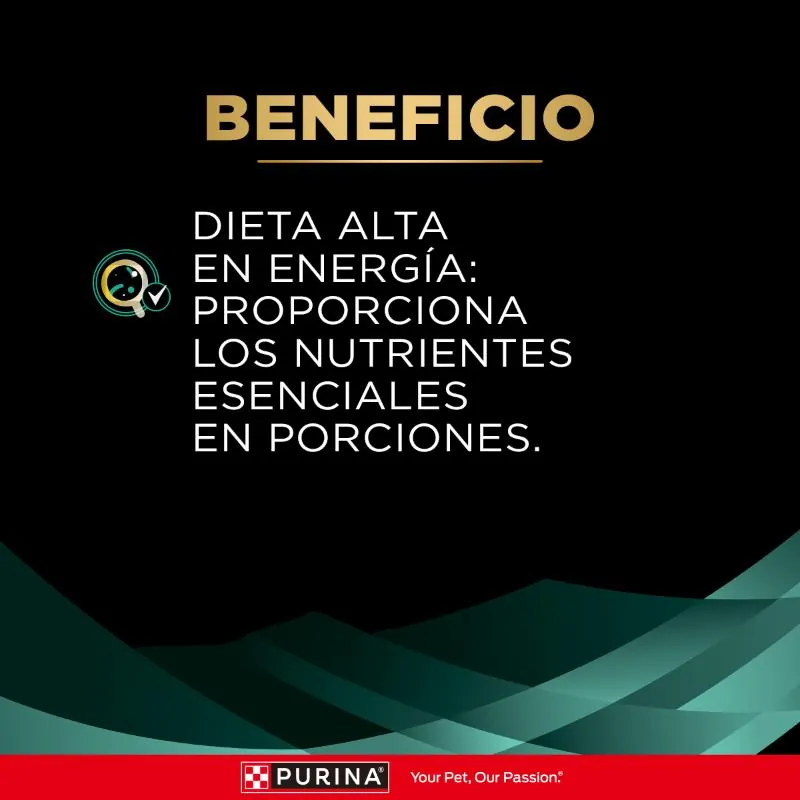 BENEFICIO

DIETA ALTA EN ENERGÍA: PROPORCIONA LOS NUTRIENTES ESENCIALES EN PORCIONES.

PURINA®

Your Pet, Our Passion.®